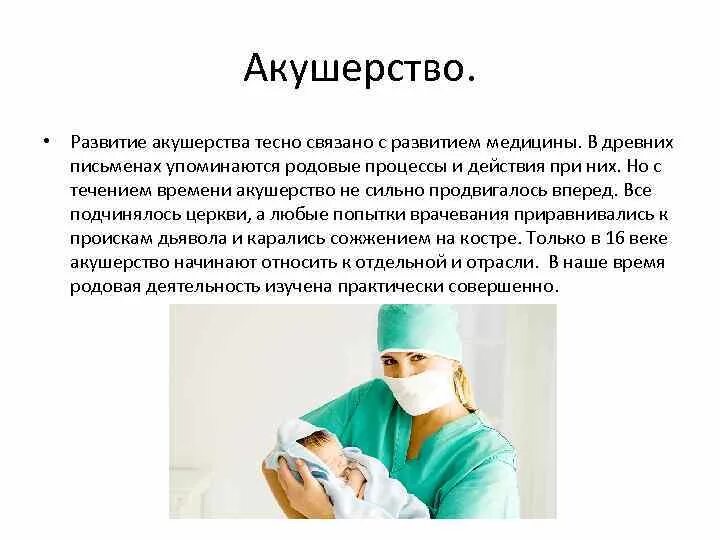 Акушерство.

• Развитие акушерства тесно связано с развитием медицины. В древних письменах упоминаются родовые процессы и действия при них. Но с течением времени акушерство не сильно продвигалось вперед. Все подчинялось церкви, а любые попытки врачевания приравнивались к проискам дьявола и карались сожжением на костре. Только в 16 веке акушерство начинают относить к отдельной и отрасли. В наше время родовая деятельность изучена практически совершенно.